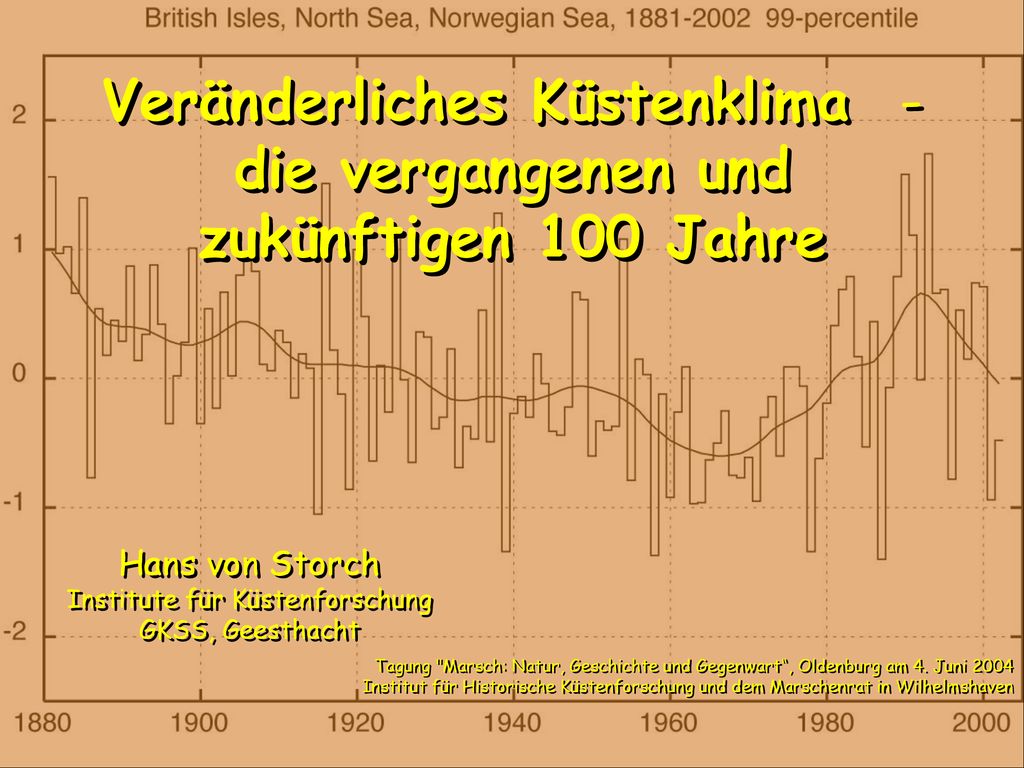 British Isles, North Sea, Norwegian Sea, 1881-2002 99-percentile

Veränderliches Küstenklima - die vergangenen und zukünftigen 100 Jahre

2
1
0
-1
-2

Hans von Storch
Institute für Küstenforschung
GKSS, Geesthacht

Tagung "Marsch: Natur, Geschichte und Gegenwart", Oldenburg am 4. Juni 2004
Institut für Historische Küstenforschung und dem Marschenrat in Wilhelmshaven

1880 1900 1920 1940 1960 1980 2000